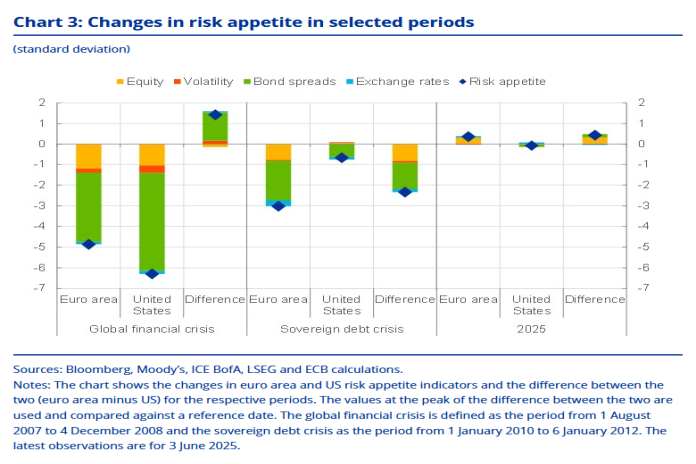 Chart 3: Changes in risk appetite in selected periods

(standard deviation)

Equity Volatility Bond spreads Exchange rates Risk appetite

2
1
0
-1
-2
-3
-4
-5
-6
-7

2
1
0
-1
-2
-3
-4
-5
-6
-7

Euro area United States Difference Euro area United States Difference Euro area United States Difference

Global financial crisis Sovereign debt crisis 2025

Sources: Bloomberg, Moody's, ICE BofA, LSEG and ECB calculations.
Notes: The chart shows the changes in euro area and US risk appetite indicators and the difference between the two (euro area minus US) for the respective periods. The values at the peak of the difference between the two are used and compared against a reference date. The global financial crisis is defined as the period from 1 August 2007 to 4 December 2008 and the sovereign debt crisis as the period from 1 January 2010 to 6 January 2012. The latest observations are for 3 June 2025.